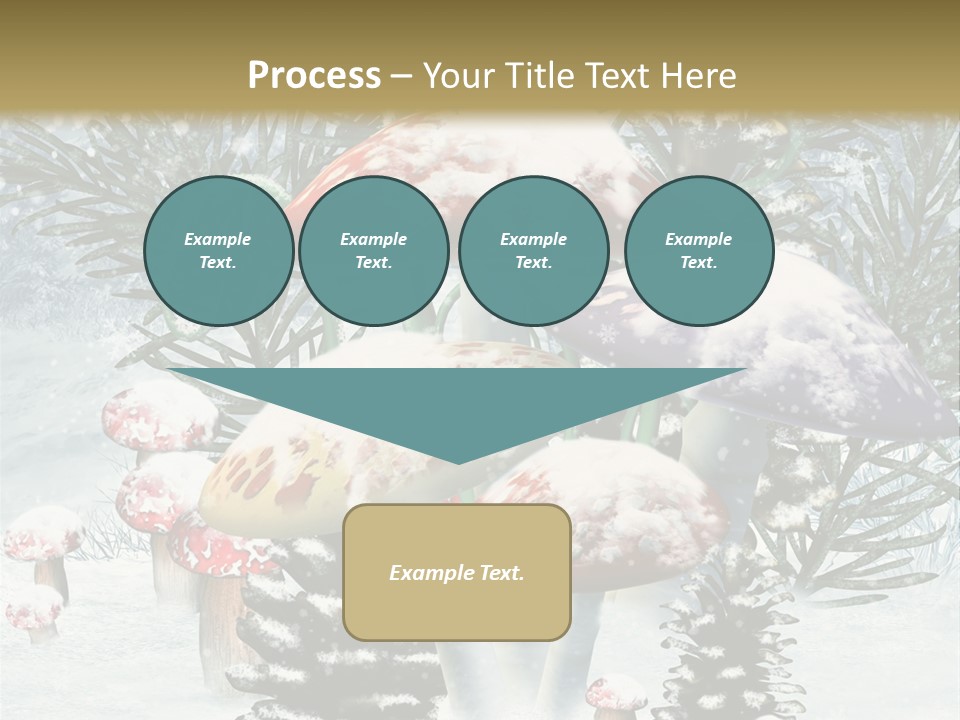 Process – Your Title Text Here

Example Text.

Example Text.

Example Text.

Example Text.

Example Text.